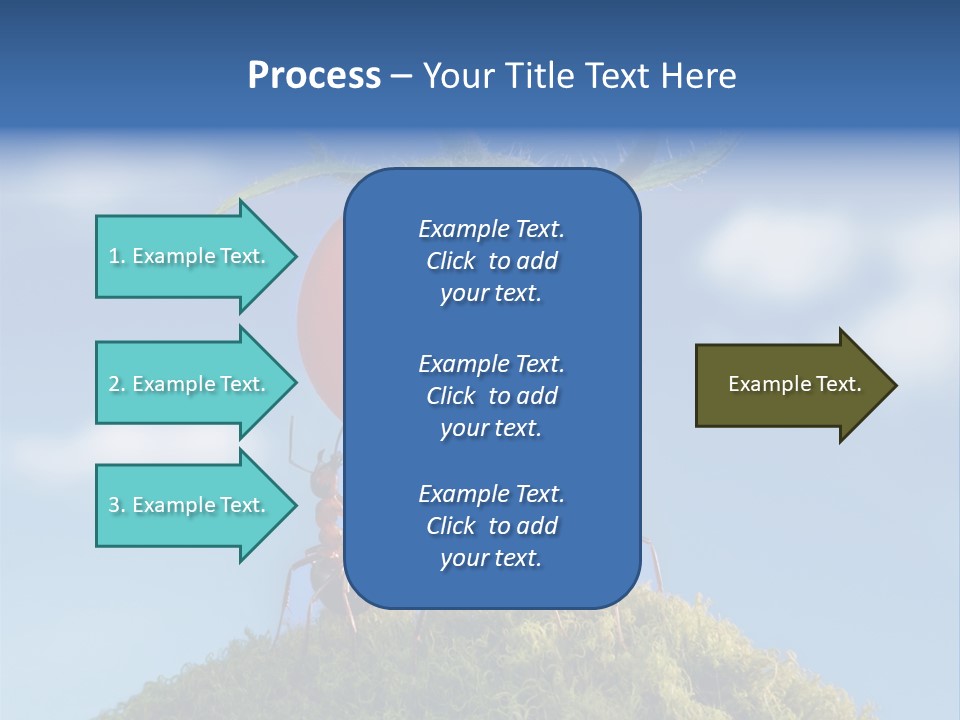 Process – Your Title Text Here

1. Example Text.

2. Example Text.

3. Example Text.

Example Text. Click to add your text.

Example Text. Click to add your text.

Example Text. Click to add your text.

Example Text.